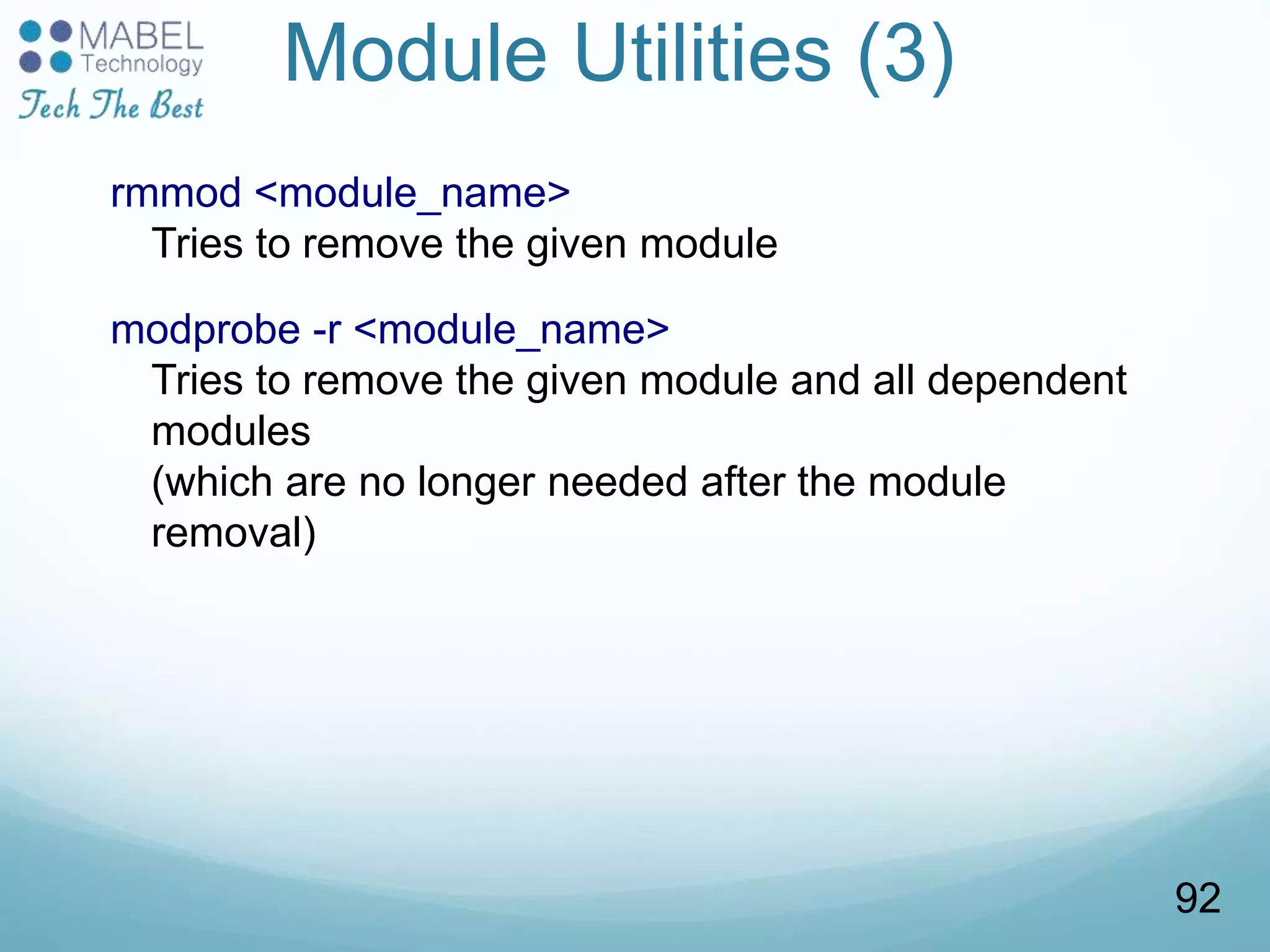 MABEL
Technology
Tech The Best

Module Utilities (3)

rmmod <module_name>
Tries to remove the given module

modprobe -r <module_name>
Tries to remove the given module and all dependent modules
(which are no longer needed after the module removal)

92